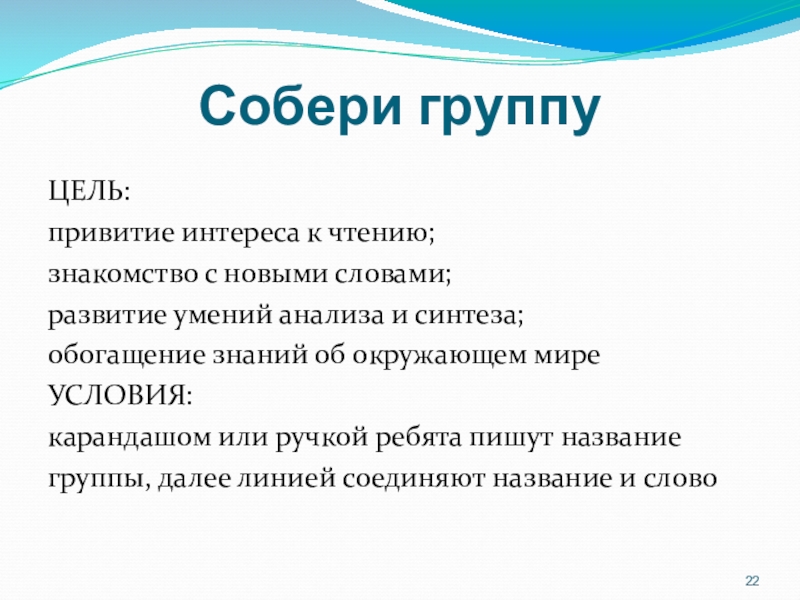 Собери группу

ЦЕЛЬ:
привитие интереса к чтению;
знакомство с новыми словами;
развитие умений анализа и синтеза;
обогащение знаний об окружающем мире
УСЛОВИЯ:
карандашом или ручкой ребята пишут название группы, далее линией соединяют название и слово

22